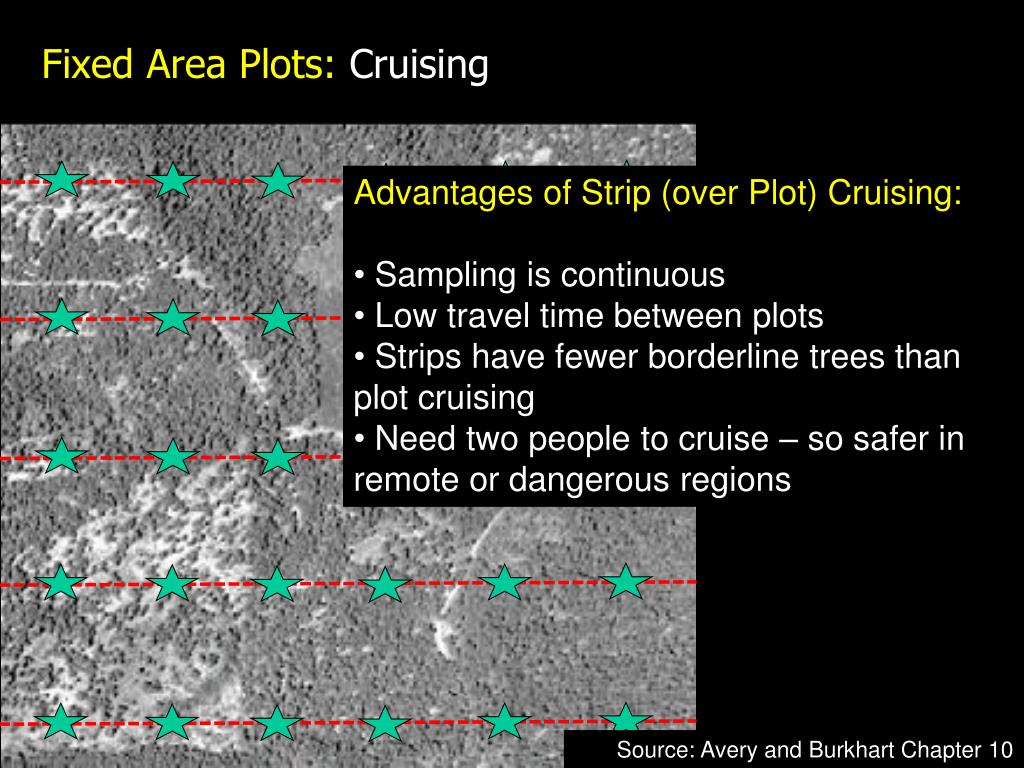 Fixed Area Plots: Cruising

Advantages of Strip (over Plot) Cruising:

• Sampling is continuous
• Low travel time between plots
• Strips have fewer borderline trees than plot cruising
• Need two people to cruise – so safer in remote or dangerous regions

Source: Avery and Burkhart Chapter 10